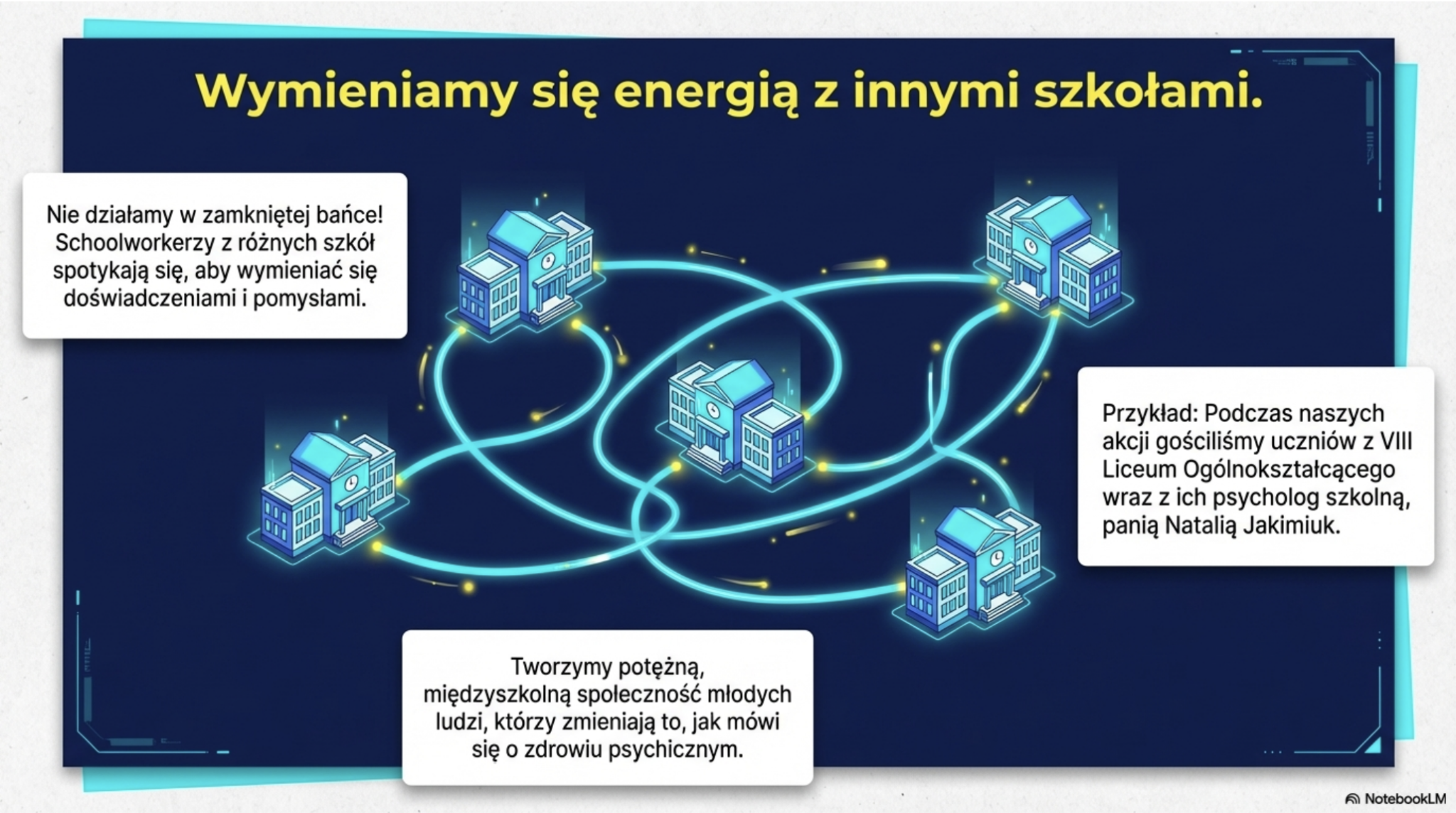 Wymieniamy się energią z innymi szkołami.

Nie działamy w zamkniętej bańce! Schoolworkerzy z różnych szkół spotykają się, aby wymieniać się doświadczeniami i pomysłami.

Przykład: Podczas naszych akcji gościliśmy uczniów z VIII Liceum Ogólnokształcącego wraz z ich psycholog szkolną, panią Natalią Jakimiuk.

Tworzymy potężną, międzyszkolną społeczność młodych ludzi, którzy zmieniają to, jak mówi się o zdrowiu psychicznym.

NotebookLM